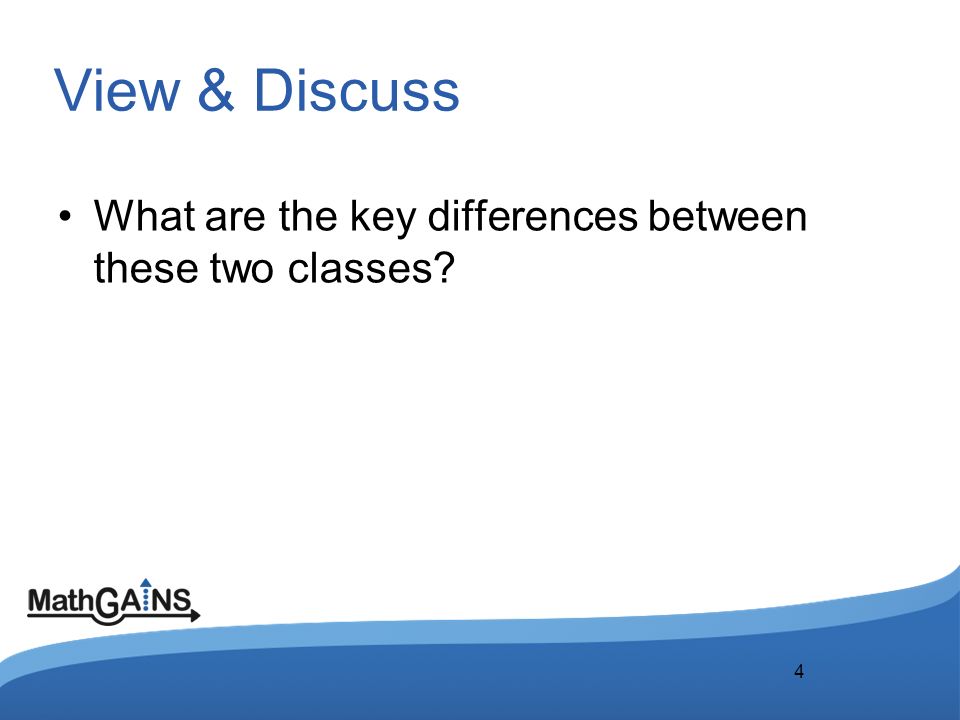 View & Discuss

• What are the key differences between these two classes?

MathGAINS

4